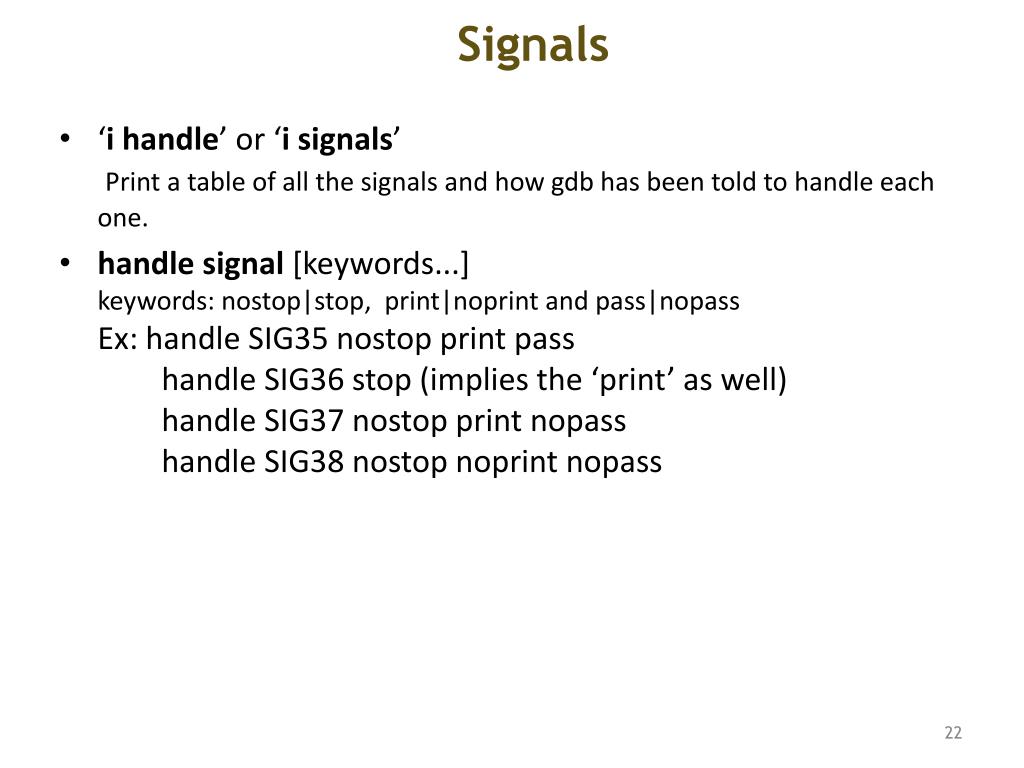 Signals

• ‘i handle’ or ‘i signals’
Print a table of all the signals and how gdb has been told to handle each one.

• handle signal [keywords...]
keywords: nostop|stop, print|noprint and pass|nopass
Ex: handle SIG35 nostop print pass
handle SIG36 stop (implies the ‘print’ as well)
handle SIG37 nostop print nopass
handle SIG38 nostop noprint nopass

22